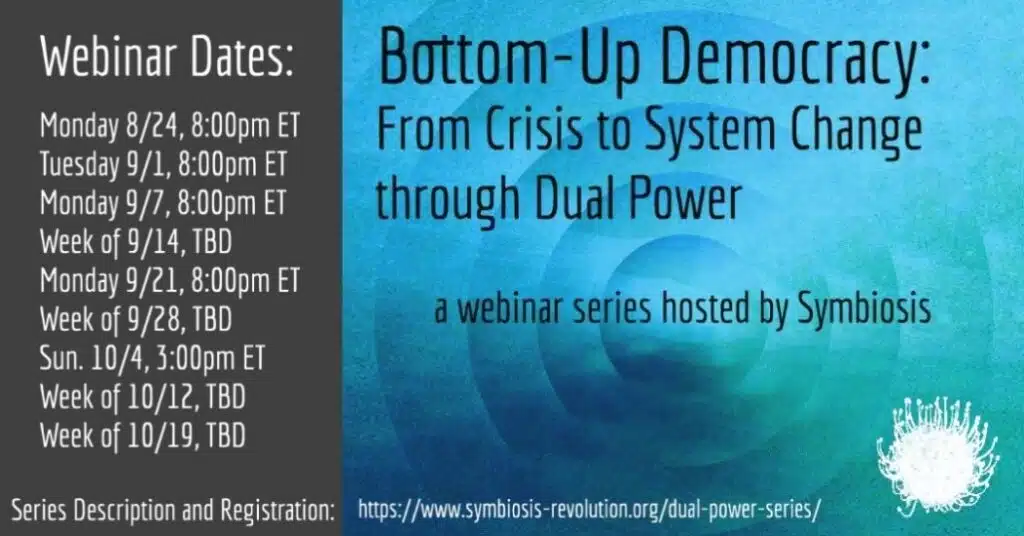 Webinar Dates:

Monday 8/24, 8:00pm ET
Tuesday 9/1, 8:00pm ET
Monday 9/7, 8:00pm ET
Week of 9/14, TBD
Monday 9/21, 8:00pm ET
Week of 9/28, TBD
Sun. 10/4, 3:00pm ET
Week of 10/12, TBD
Week of 10/19, TBD

Bottom-Up Democracy:
From Crisis to System Change through Dual Power

a webinar series hosted by Symbiosis

Series Description and Registration: https://www.symbiosis-revolution.org/dual-power-series/